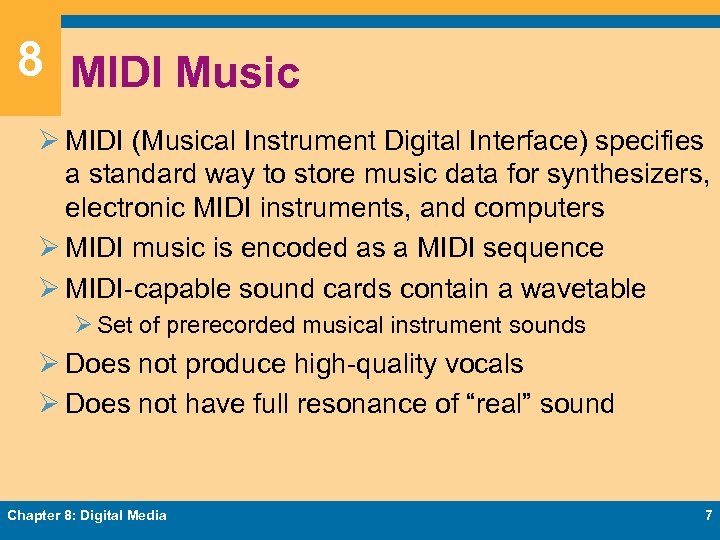 8

MIDI Music

➢ MIDI (Musical Instrument Digital Interface) specifies a standard way to store music data for synthesizers, electronic MIDI instruments, and computers
➢ MIDI music is encoded as a MIDI sequence
➢ MIDI-capable sound cards contain a wavetable
➢ Set of prerecorded musical instrument sounds
➢ Does not produce high-quality vocals
➢ Does not have full resonance of “real” sound

Chapter 8: Digital Media

7